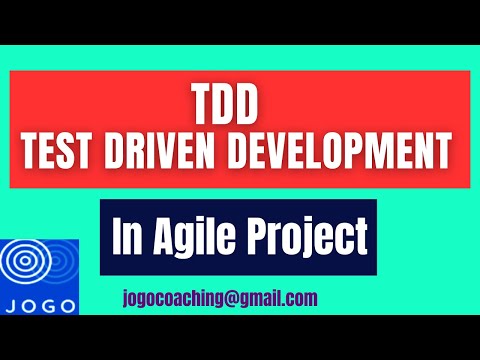 TDD
TEST DRIVEN DEVELOPMENT

In Agile Project

JOGO

jogocoaching@gmail.com